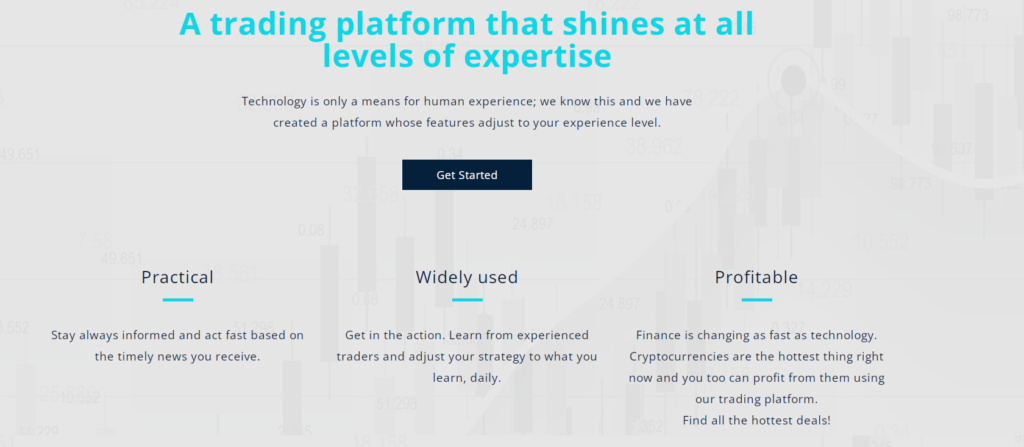 A trading platform that shines at all levels of expertise

Technology is only a means for human experience; we know this and we have created a platform whose features adjust to your experience level.

Get Started

Practical

Stay always informed and act fast based on the timely news you receive.

Widely used

Get in the action. Learn from experienced traders and adjust your strategy to what you learn, daily.

Profitable

Finance is changing as fast as technology. Cryptocurrencies are the hottest thing right now and you too can profit from them using our trading platform.
Find all the hottest deals!